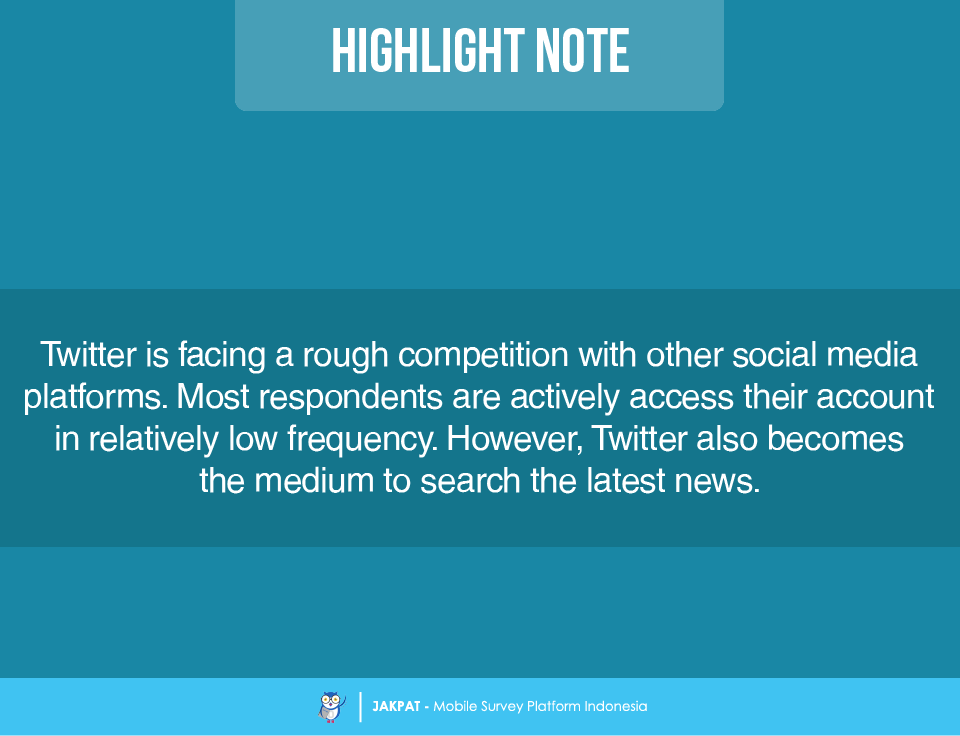 HIGHLIGHT NOTE

Twitter is facing a rough competition with other social media platforms. Most respondents are actively access their account in relatively low frequency. However, Twitter also becomes the medium to search the latest news.

JAKPAT - Mobile Survey Platform Indonesia